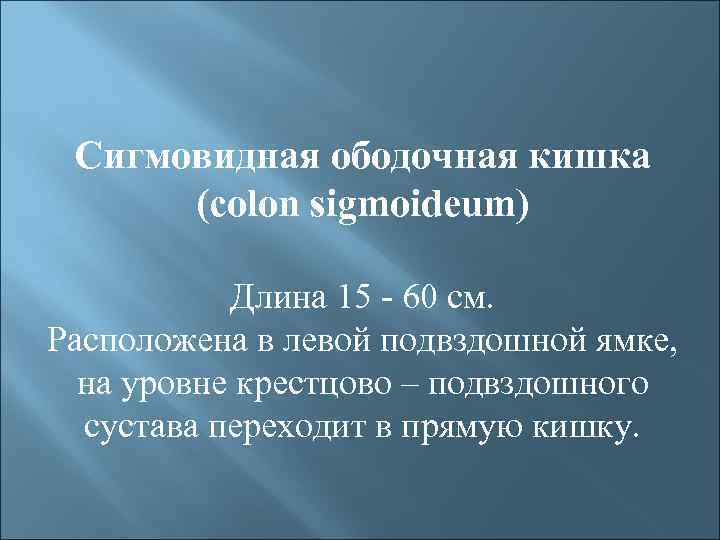 Сигмовидная ободочная кишка (colon sigmoideum)

Длина 15 - 60 см.
Расположена в левой подвздошной ямке, на уровне крестцово – подвздошного сустава переходит в прямую кишку.